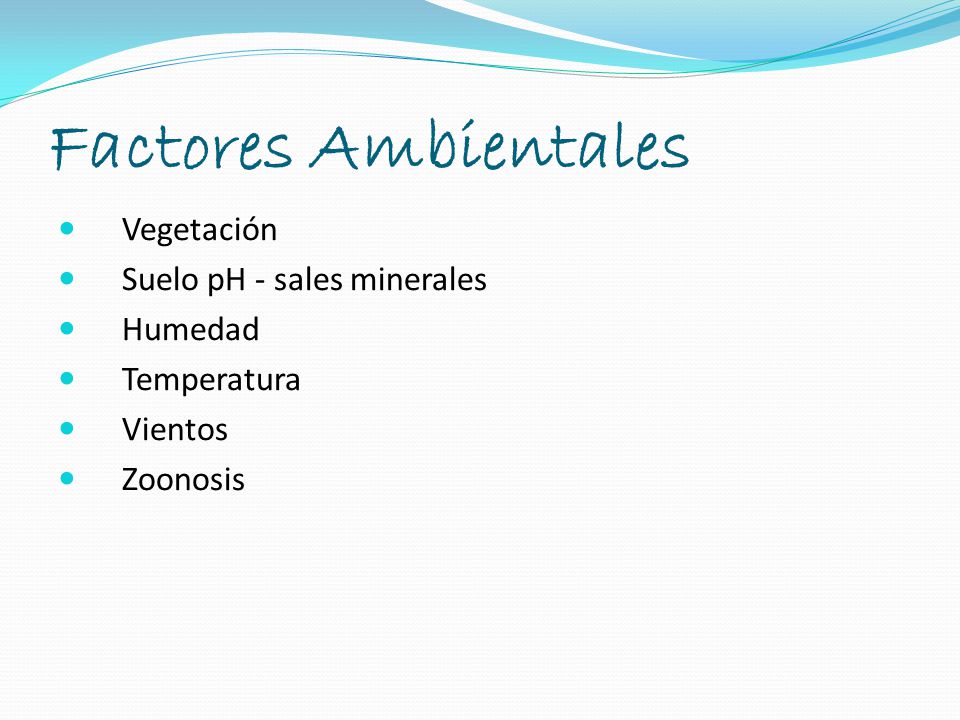 Factores Ambientales

- Vegetación
- Suelo pH - sales minerales
- Humedad
- Temperatura
- Vientos
- Zoonosis